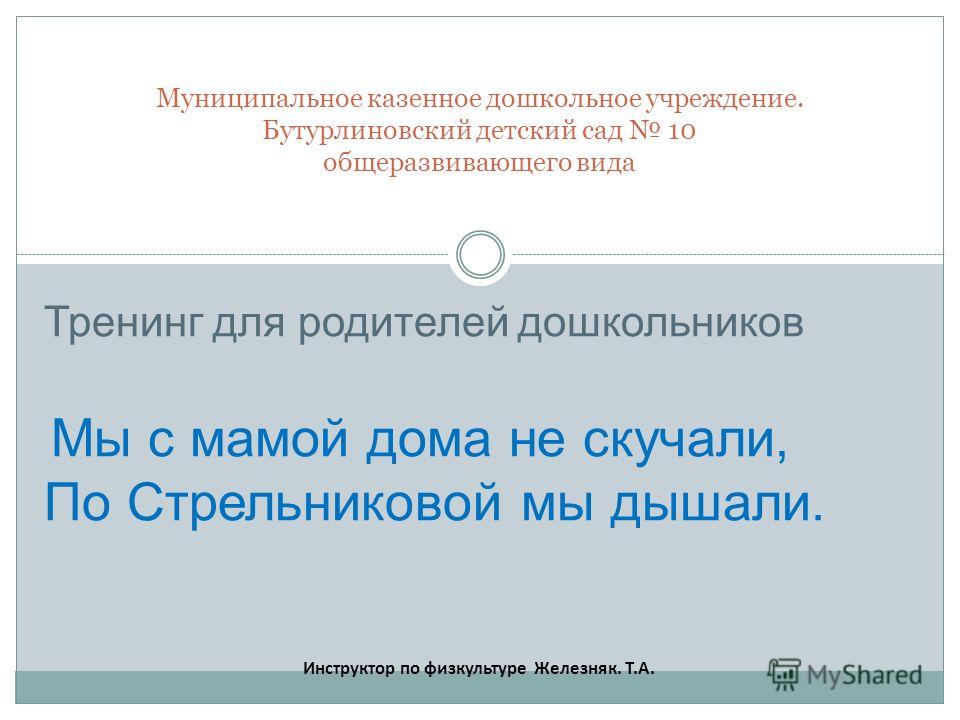 Муниципальное казенное дошкольное учреждение. Бутурлиновский детский сад № 10 общеразвивающего вида

Тренинг для родителей дошкольников

Мы с мамой дома не скучали,
По Стрельниковой мы дышали.

Инструктор по физкультуре Железняк. Т.А.

MyShared